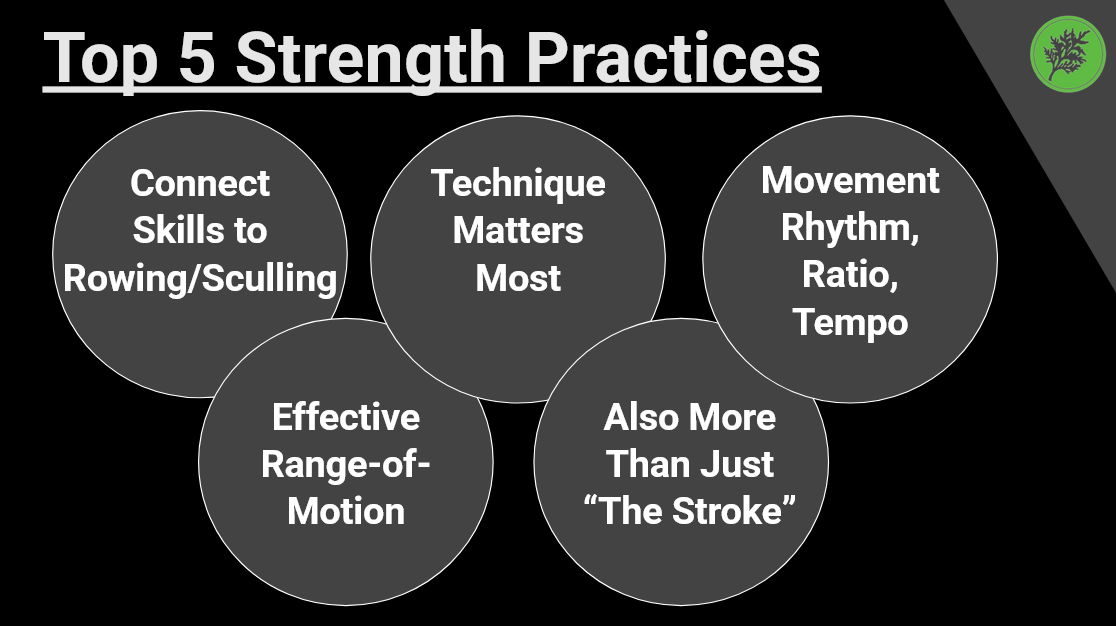 Top 5 Strength Practices

Connect Skills to Rowing/Sculling

Technique Matters Most

Movement Rhythm, Ratio, Tempo

Effective Range-of-Motion

Also More Than Just “The Stroke”